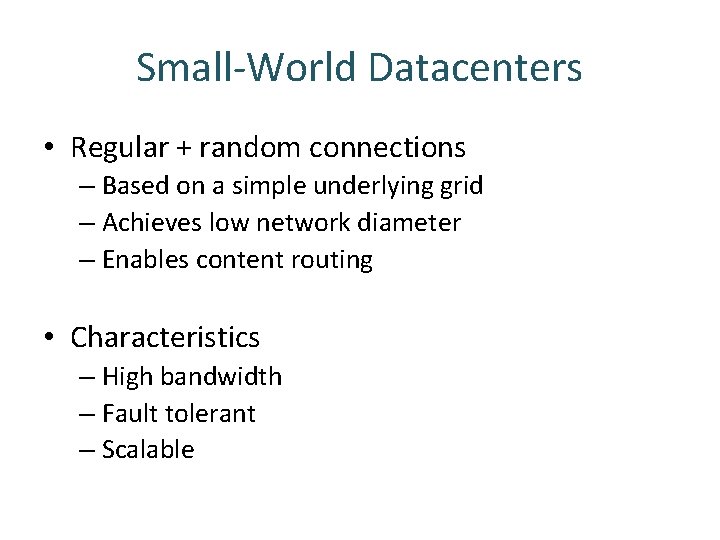 Small-World Datacenters

• Regular + random connections
– Based on a simple underlying grid
– Achieves low network diameter
– Enables content routing

• Characteristics
– High bandwidth
– Fault tolerant
– Scalable